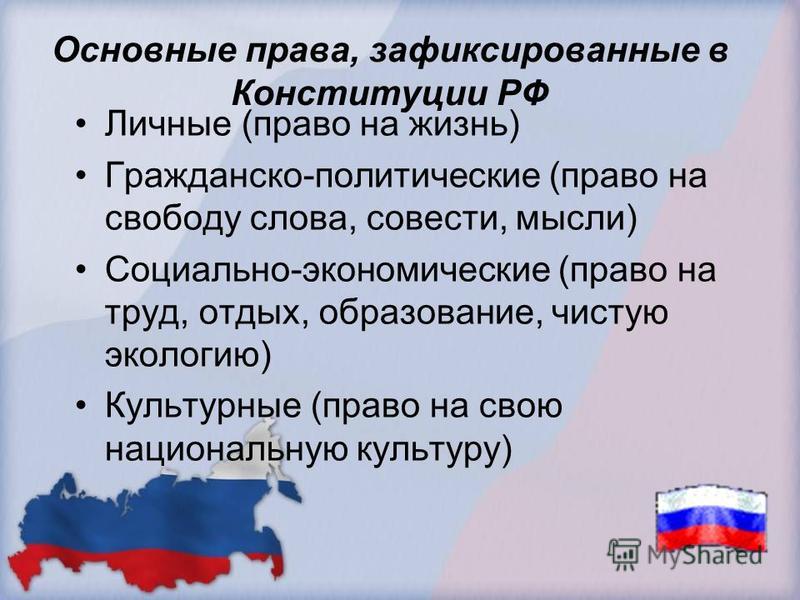 Основные права, зафиксированные в Конституции РФ

• Личные (право на жизнь)
• Гражданско-политические (право на свободу слова, совести, мысли)
• Социально-экономические (право на труд, отдых, образование, чистую экологию)
• Культурные (право на свою национальную культуру)

MyShared